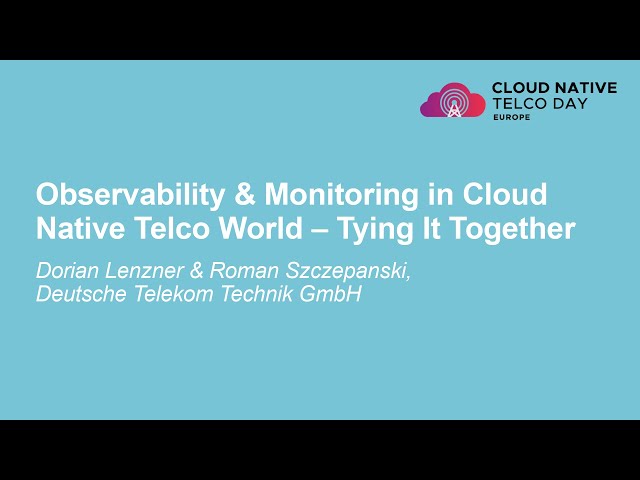 CLOUD NATIVE
TELCO DAY
EUROPE

Observability & Monitoring in Cloud Native Telco World – Tying It Together

Dorian Lenzner & Roman Szczepanski,
Deutsche Telekom Technik GmbH